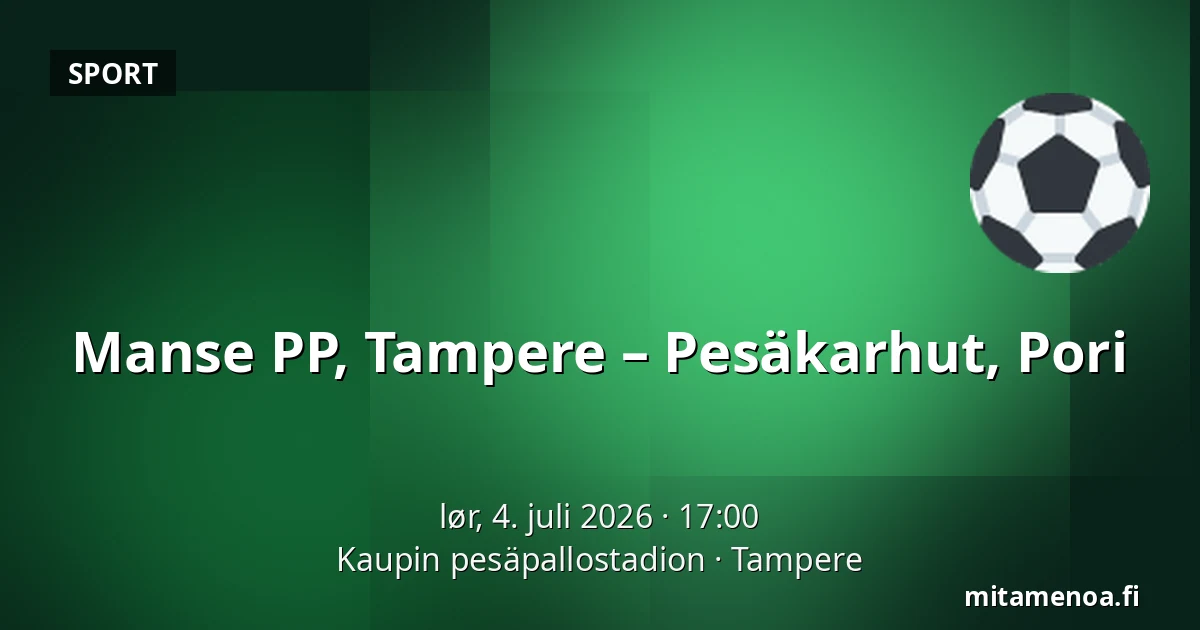 SPORT

Manse PP, Tampere – Pesäkarhut, Pori

lør, 4. juli 2026 · 17:00
Kaupin pesäpallostadion · Tampere

mitamenoa.fi